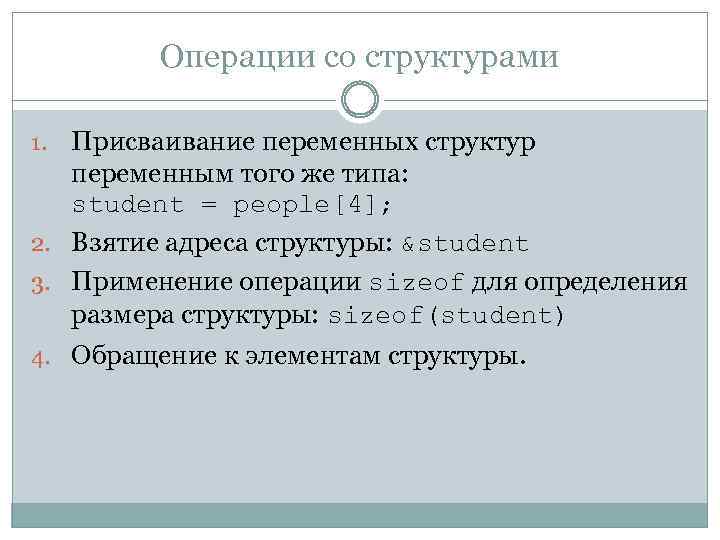 Операции со структурами

1. Присваивание переменных структур переменным того же типа: student = people[4];
2. Взятие адреса структуры: &student
3. Применение операции sizeof для определения размера структуры: sizeof(student)
4. Обращение к элементам структуры.